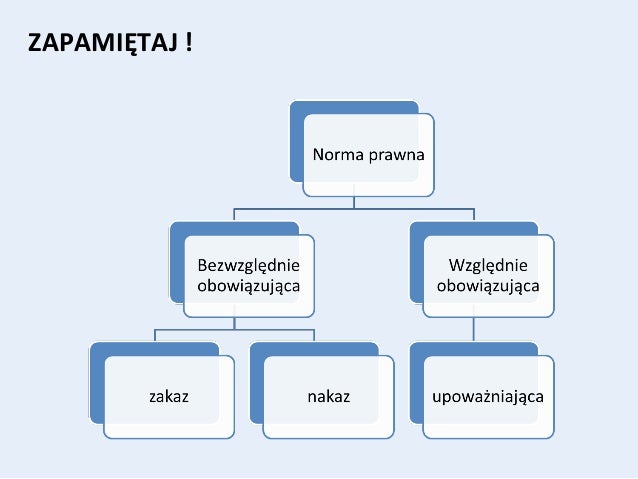 ZAPAMIĘTAJ !

Norma prawna

Bezwzględnie obowiązująca

Względnie obowiązująca

zakaz

nakaz

upoważniająca